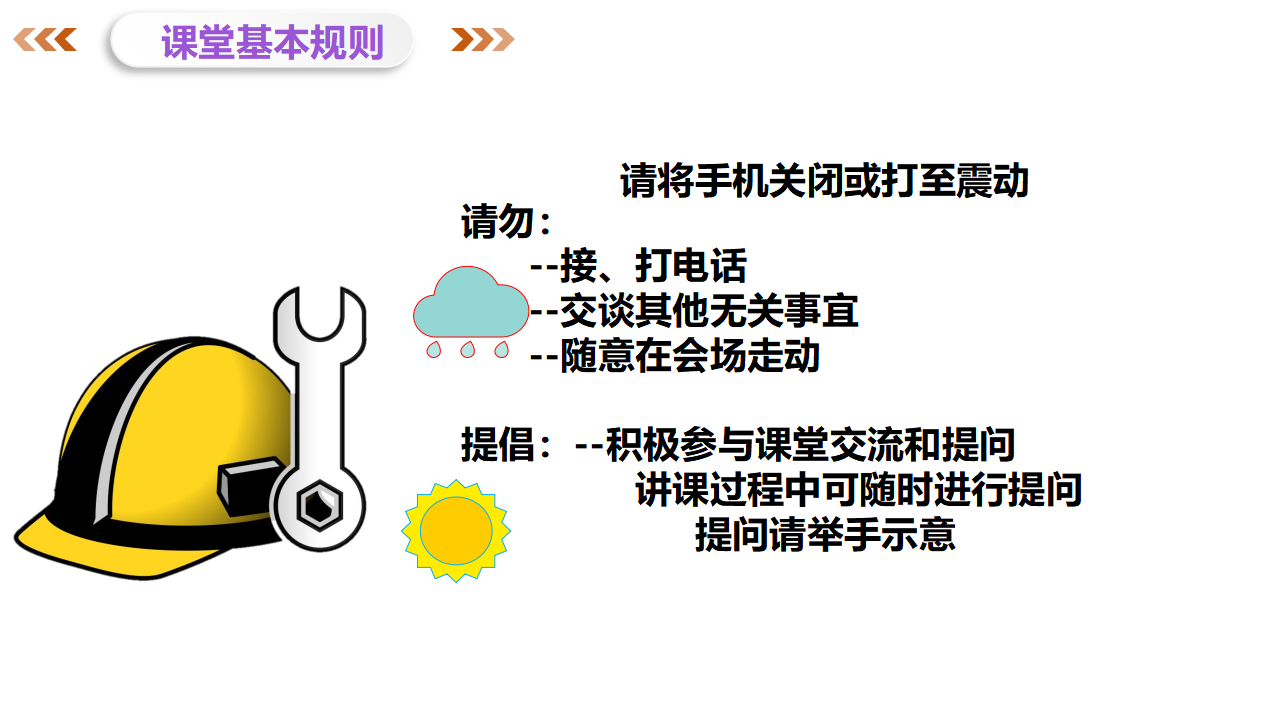 课堂基本规则

请将手机关闭或打至震动

请勿：
--接、打电话
--交谈其他无关事宜
--随意在会场走动

提倡：--积极参与课堂交流和提问
讲课过程中可随时进行提问
提问请举手示意